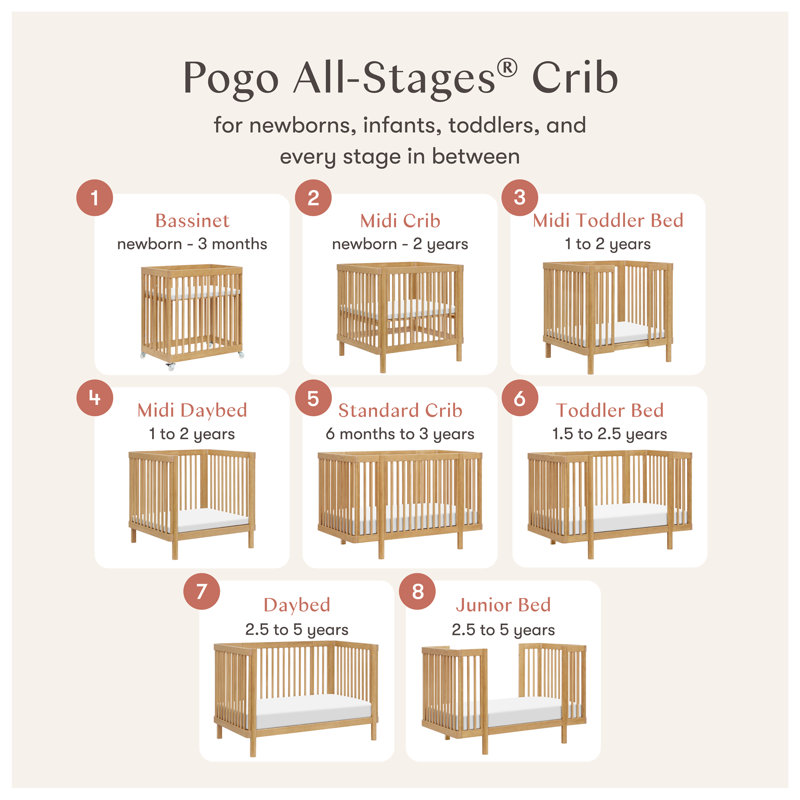 Pogo All-Stages® Crib

for newborns, infants, toddlers, and every stage in between

1
Bassinet
newborn - 3 months

2
Midi Crib
newborn - 2 years

3
Midi Toddler Bed
1 to 2 years

4
Midi Daybed
1 to 2 years

5
Standard Crib
6 months to 3 years

6
Toddler Bed
1.5 to 2.5 years

7
Daybed
2.5 to 5 years

8
Junior Bed
2.5 to 5 years